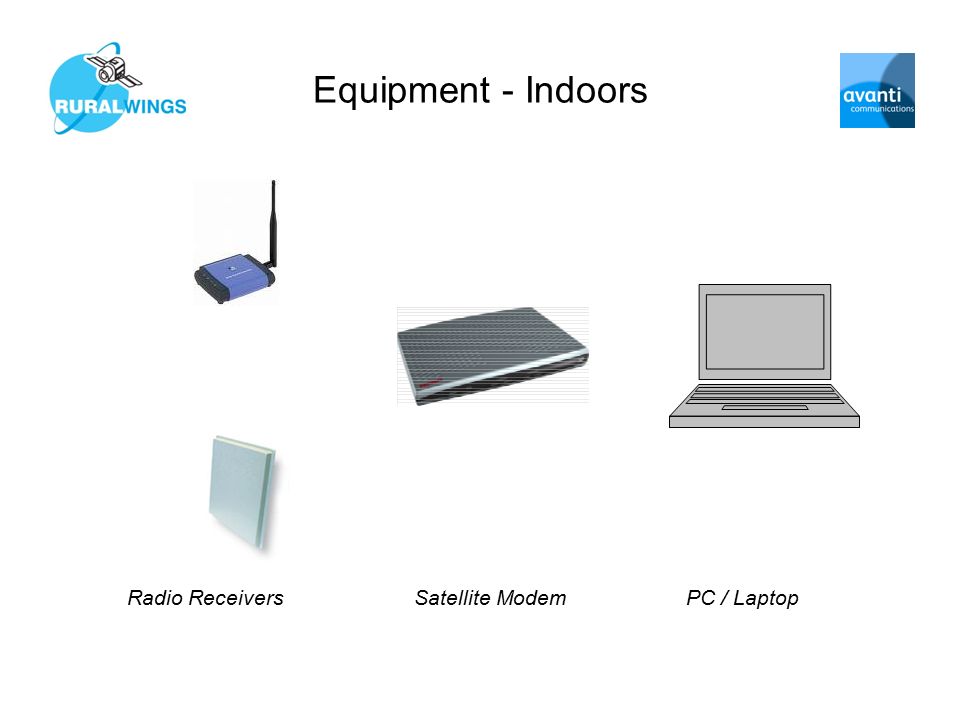 RURALWINGS

Equipment - Indoors

avanti communications

Radio Receivers

Satellite Modem

PC / Laptop